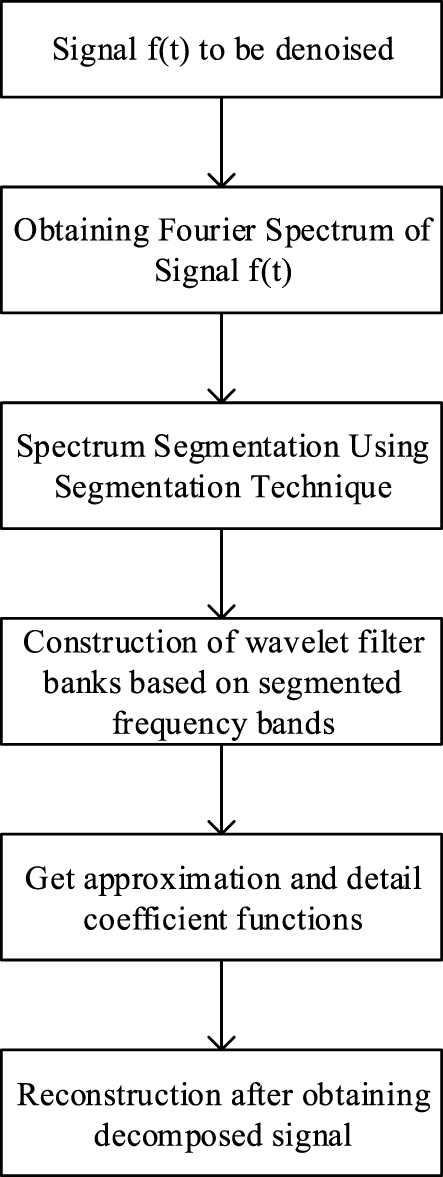 Signal f(t) to be denoised

Obtaining Fourier Spectrum of Signal f(t)

Spectrum Segmentation Using Segmentation Technique

Construction of wavelet filter banks based on segmented frequency bands

Get approximation and detail coefficient functions

Reconstruction after obtaining decomposed signal